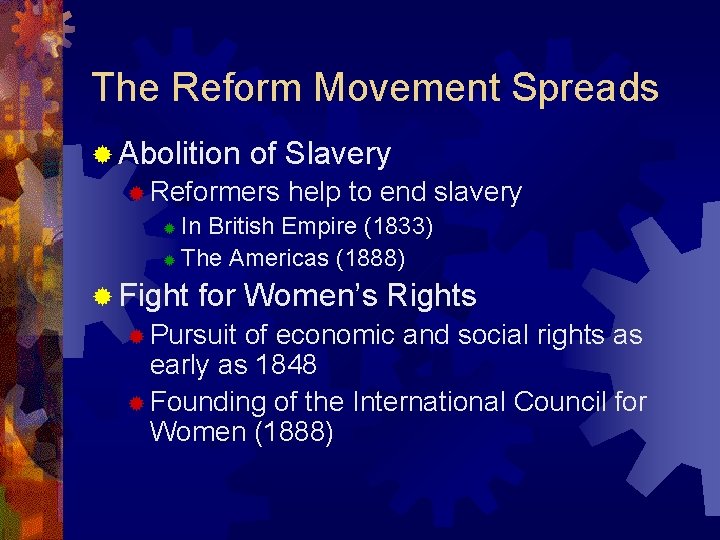 The Reform Movement Spreads

Abolition of Slavery

Reformers help to end slavery

In British Empire (1833)

The Americas (1888)

Fight for Women's Rights

Pursuit of economic and social rights as early as 1848

Founding of the International Council for Women (1888)